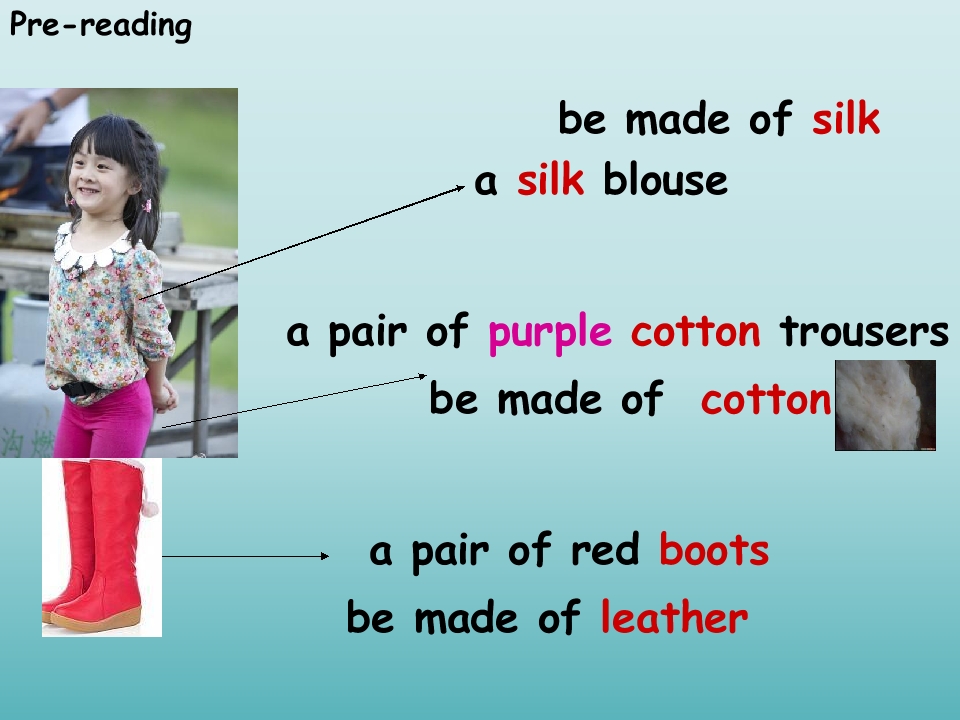 Pre-reading

be made of silk

a silk blouse

a pair of purple cotton trousers

be made of cotton

a pair of red boots

be made of leather